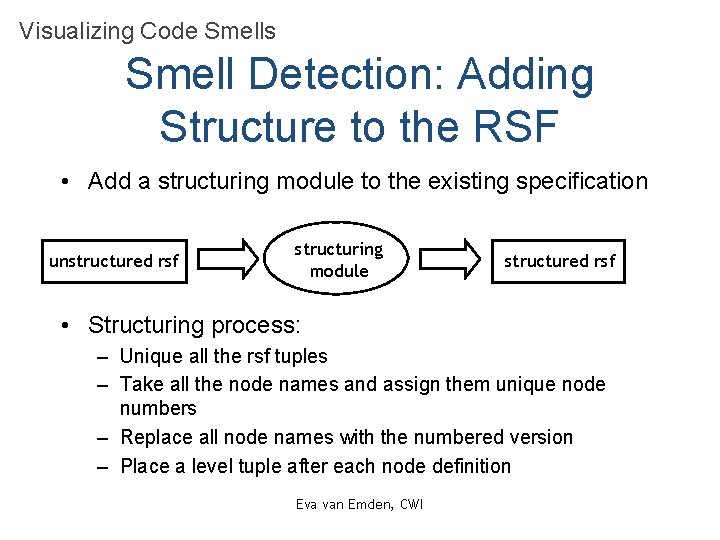 Visualizing Code Smells

Smell Detection: Adding Structure to the RSF

• Add a structuring module to the existing specification

unstructured rsf

structuring module

structured rsf

• Structuring process:
– Unique all the rsf tuples
– Take all the node names and assign them unique node numbers
– Replace all node names with the numbered version
– Place a level tuple after each node definition

Eva van Emden, CWI